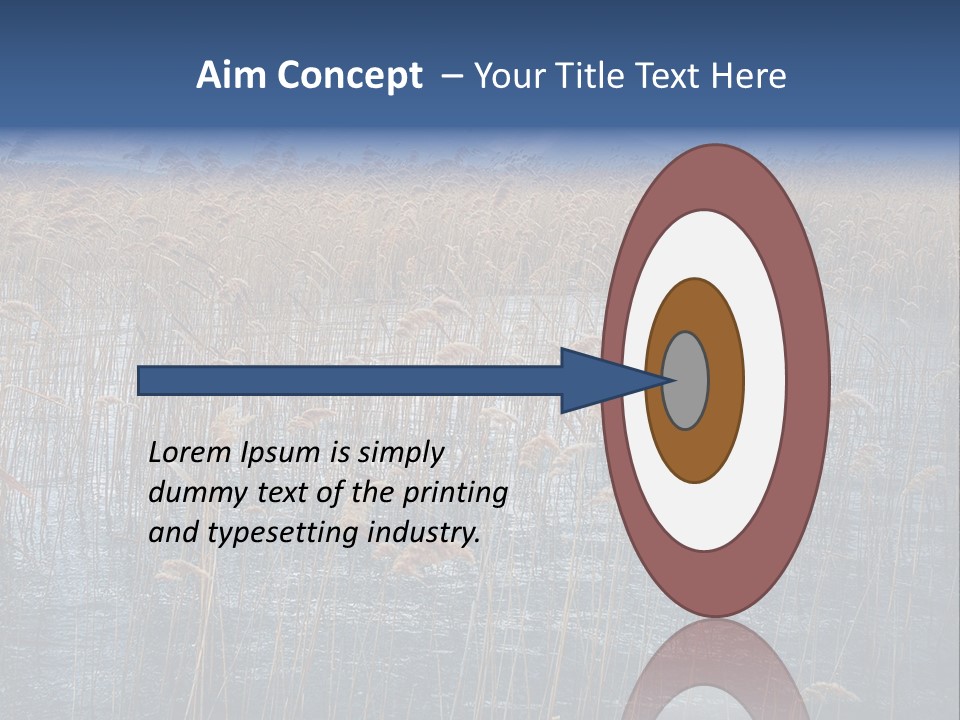 Aim Concept – Your Title Text Here

Lorem Ipsum is simply dummy text of the printing and typesetting industry.